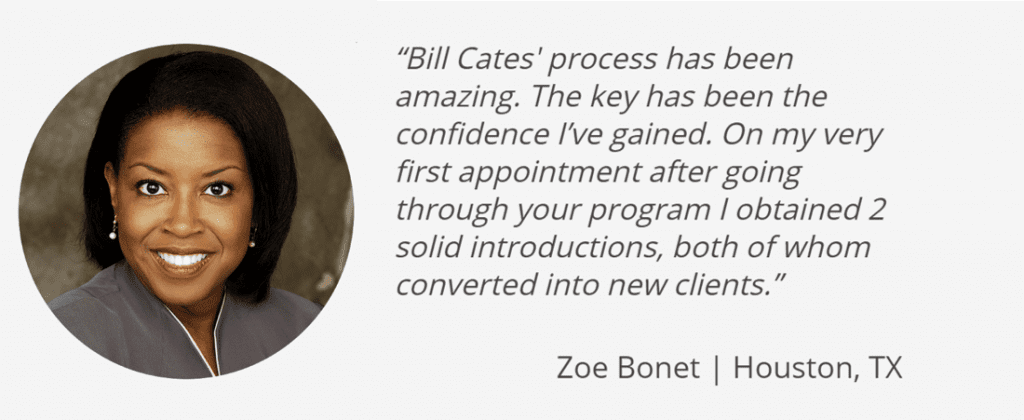 “Bill Cates' process has been amazing. The key has been the confidence I’ve gained. On my very first appointment after going through your program I obtained 2 solid introductions, both of whom converted into new clients.”

Zoe Bonet | Houston, TX